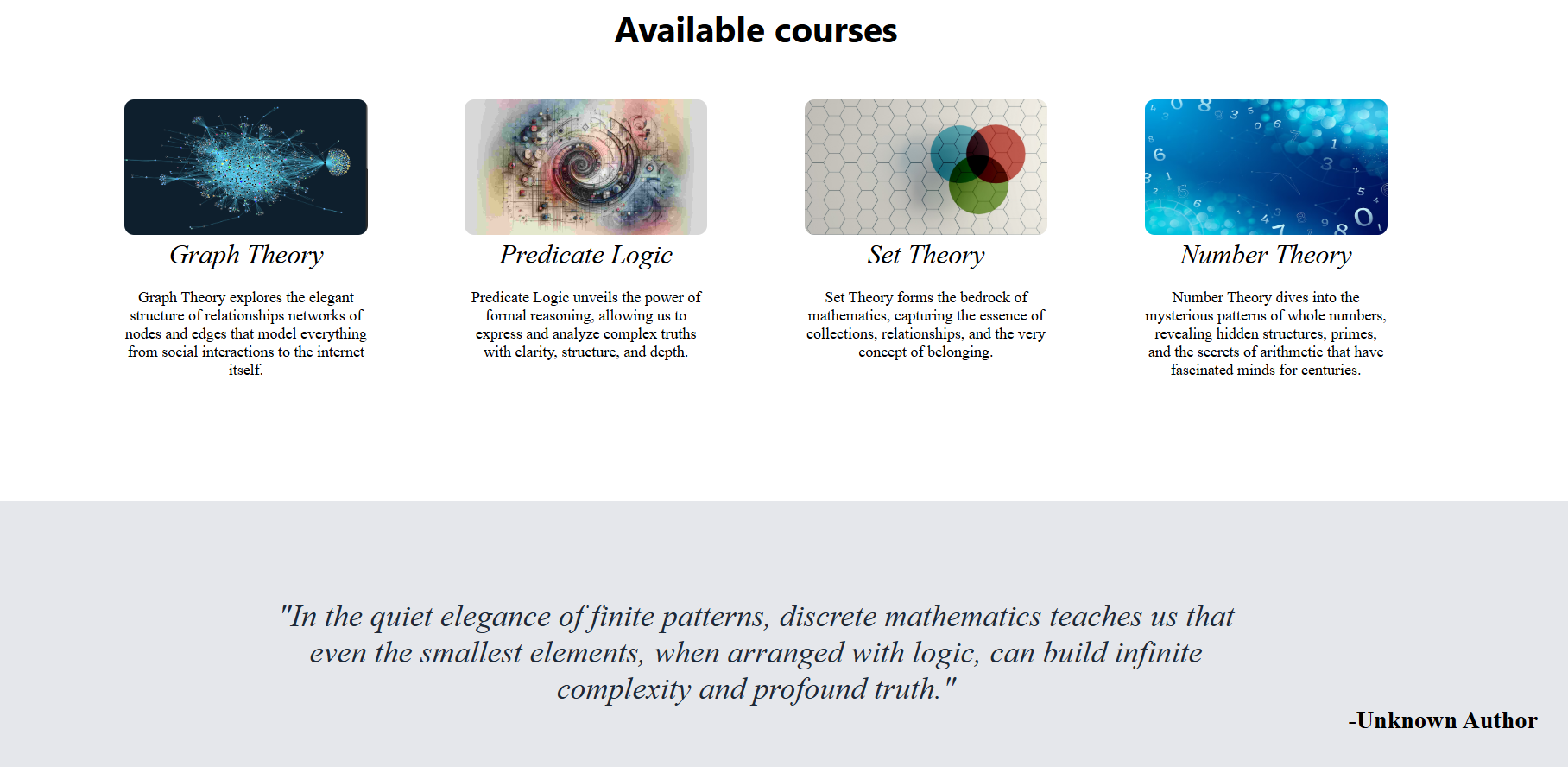 Available courses

Graph Theory

Graph Theory explores the elegant structure of relationships networks of nodes and edges that model everything from social interactions to the internet itself.

Predicate Logic

Predicate Logic unveils the power of formal reasoning, allowing us to express and analyze complex truths with clarity, structure, and depth.

Set Theory

Set Theory forms the bedrock of mathematics, capturing the essence of collections, relationships, and the very concept of belonging.

Number Theory

Number Theory dives into the mysterious patterns of whole numbers, revealing hidden structures, primes, and the secrets of arithmetic that have fascinated minds for centuries.

"In the quiet elegance of finite patterns, discrete mathematics teaches us that even the smallest elements, when arranged with logic, can build infinite complexity and profound truth."

-Unknown Author